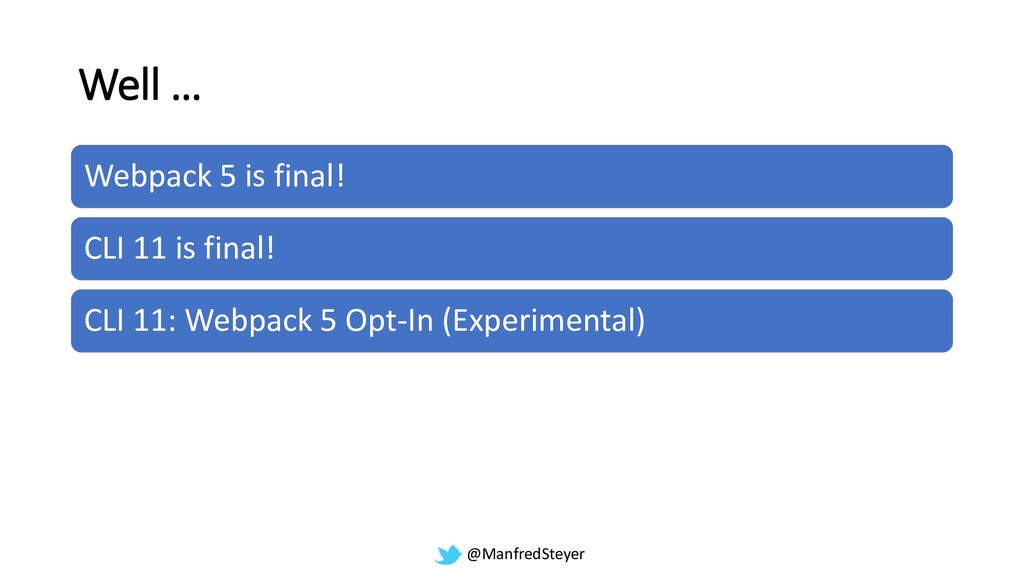 Well …

Webpack 5 is final!

CLI 11 is final!

CLI 11: Webpack 5 Opt-In (Experimental)

@ManfredSteyer